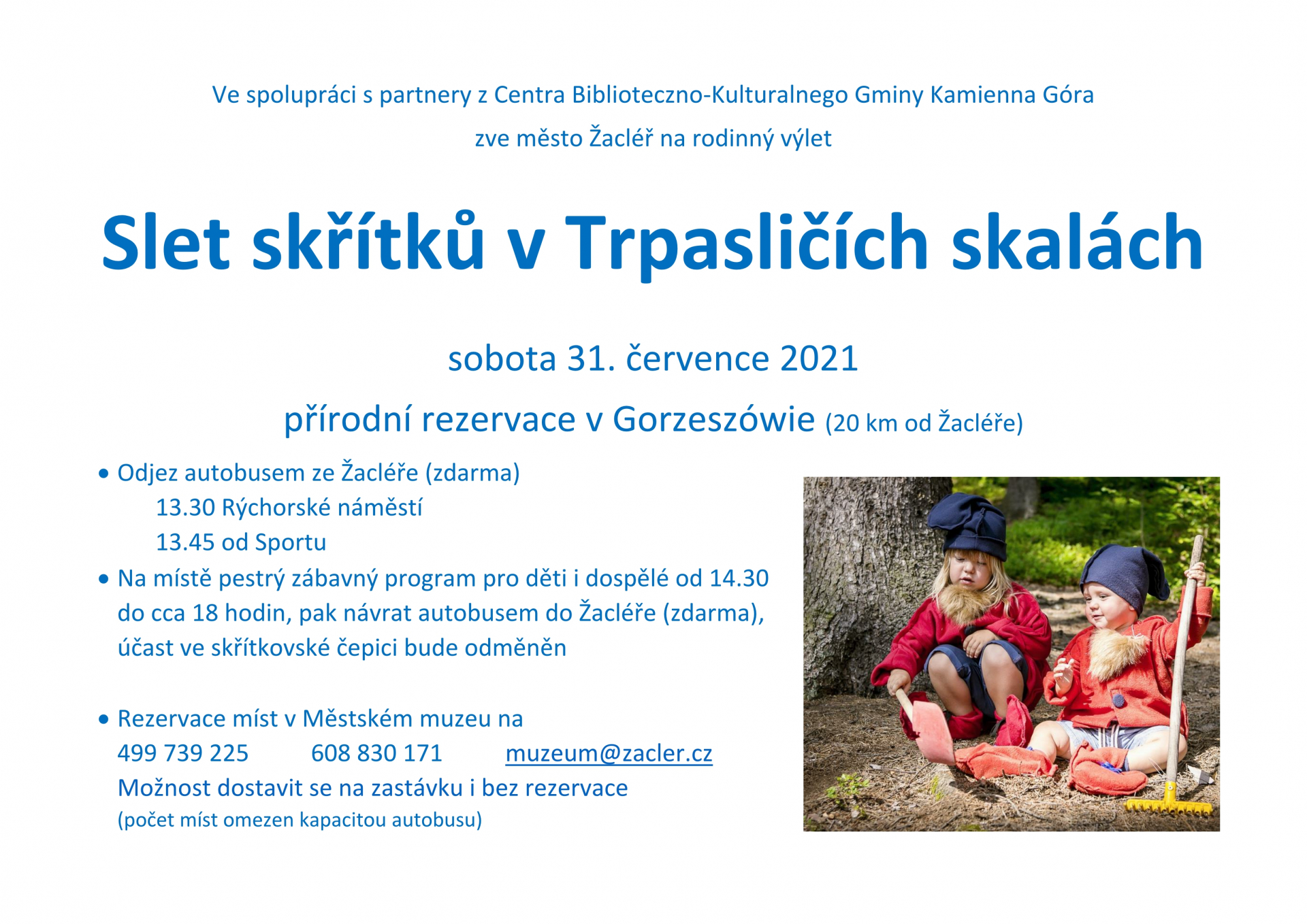 Ve spolupráci s partnery z Centra Biblioteczno-Kulturalnego Gminy Kamienna Góra

zve město Žacléř na rodinný výlet

Slet skřítků v Trpasličích skalách

sobota 31. července 2021

přírodní rezervace v Gorzeszówie (20 km od Žacléře)

• Odjez autobusem ze Žacléře (zdarma)
13.30 Rýchorské náměstí
13.45 od Sportu

• Na místě pestrý zábavný program pro děti i dospělé od 14.30 do cca 18 hodin, pak návrat autobusem do Žacléře (zdarma), účast ve skřítkovské čepici bude odměněn

• Rezervace míst v Městském muzeu na
499 739 225 608 830 171 muzeum@zacler.cz
Možnost dostavit se na zastávku i bez rezervace
(počet míst omezen kapacitou autobusu)